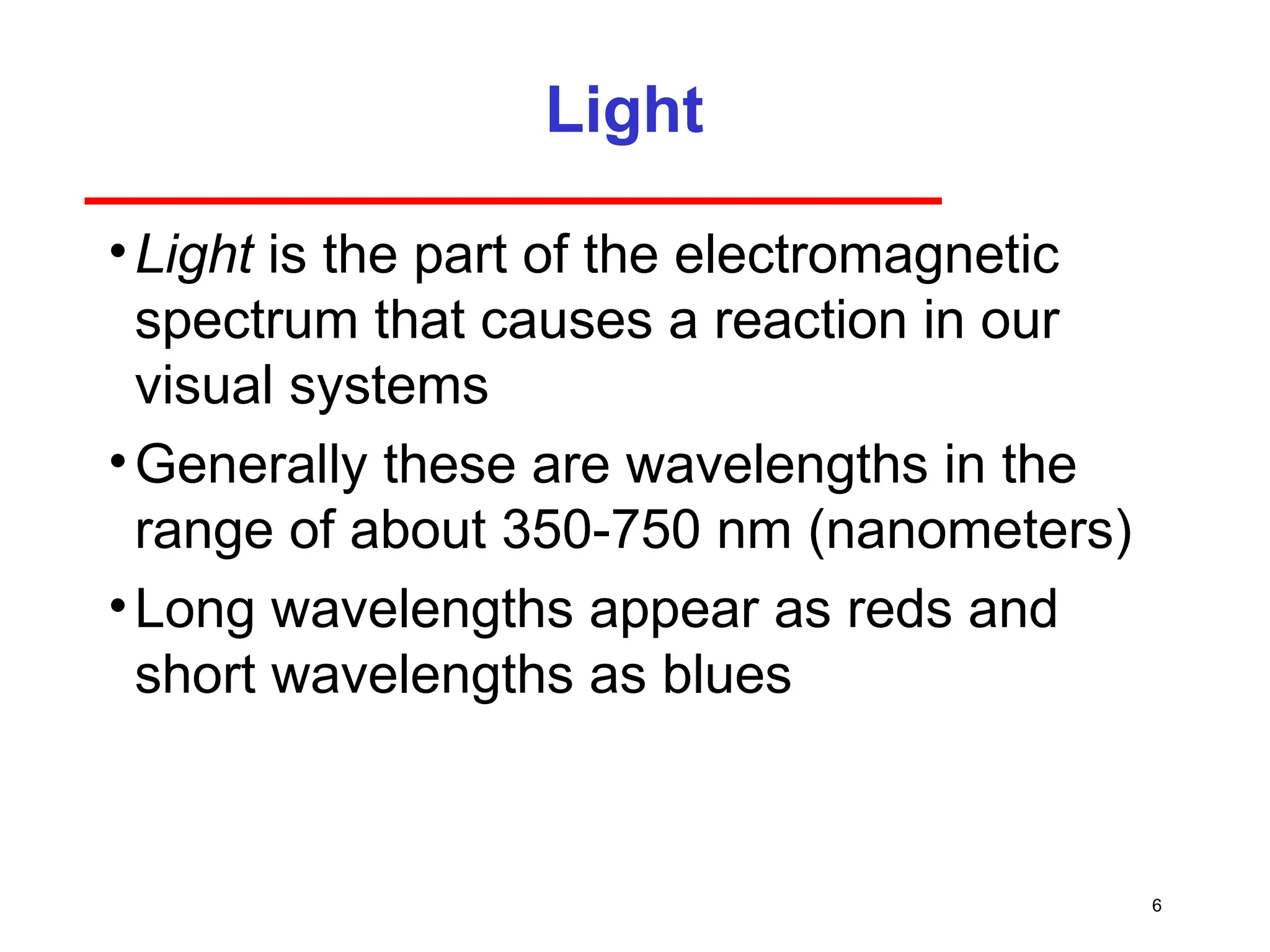 Light

• Light is the part of the electromagnetic spectrum that causes a reaction in our visual systems

• Generally these are wavelengths in the range of about 350-750 nm (nanometers)

• Long wavelengths appear as reds and short wavelengths as blues

6